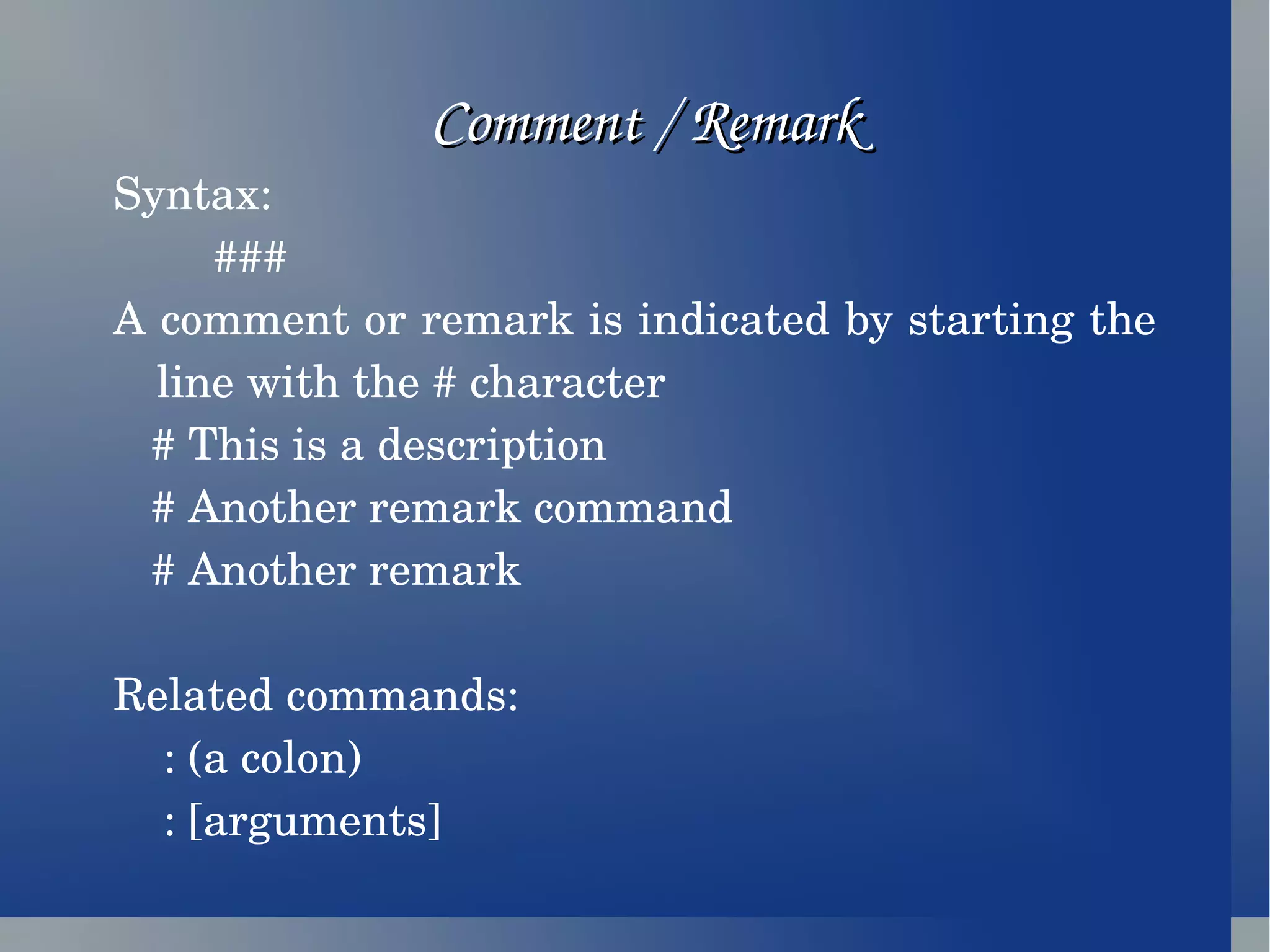 Comment / Remark

Syntax:

###

A comment or remark is indicated by starting the line with the # character

# This is a description

# Another remark command

# Another remark

Related commands:

: (a colon)

: [arguments]